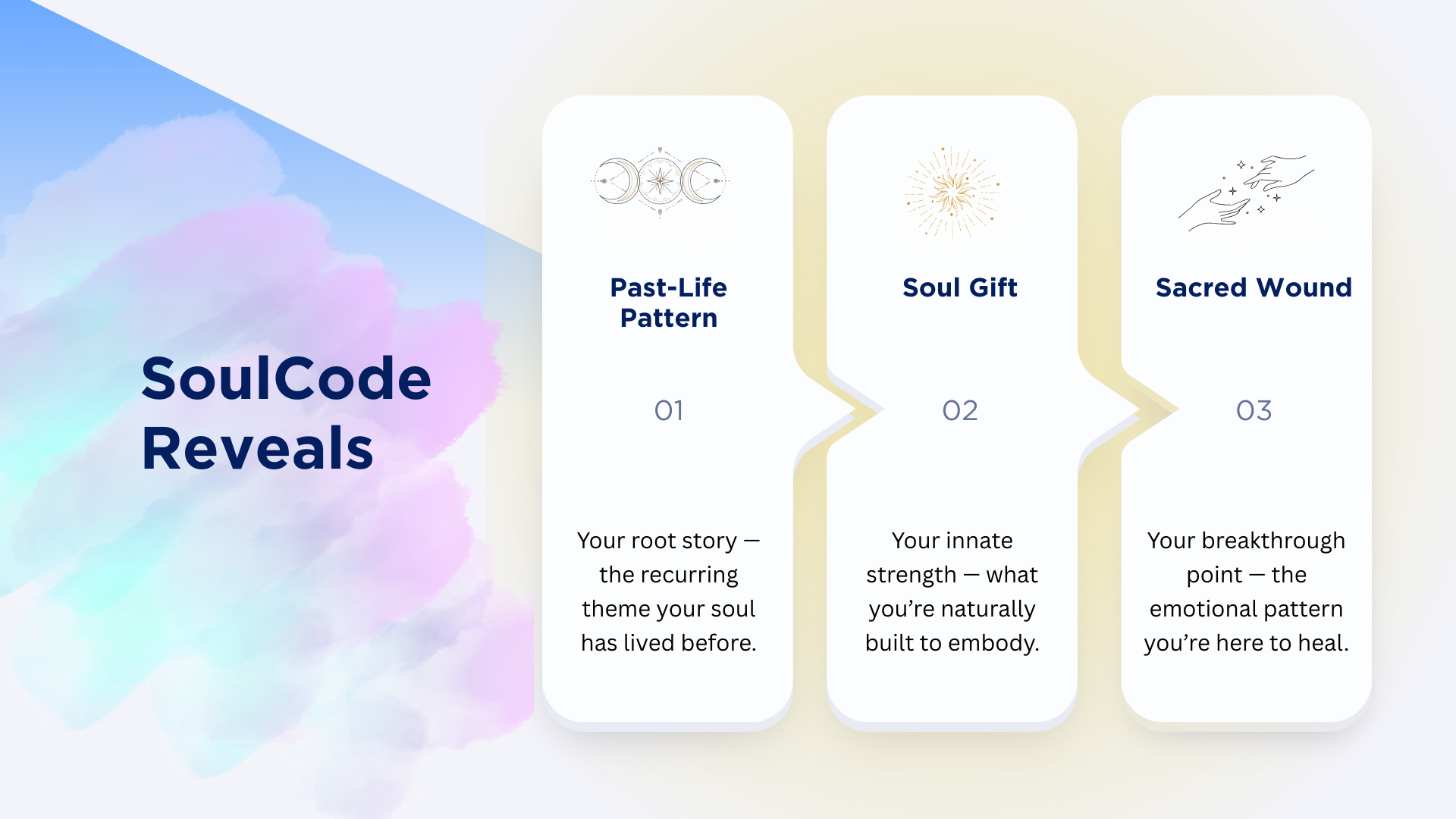 SoulCode Reveals

Past-Life Pattern

01

Your root story — the recurring theme your soul has lived before.

Soul Gift

02

Your innate strength — what you're naturally built to embody.

Sacred Wound

03

Your breakthrough point — the emotional pattern you're here to heal.